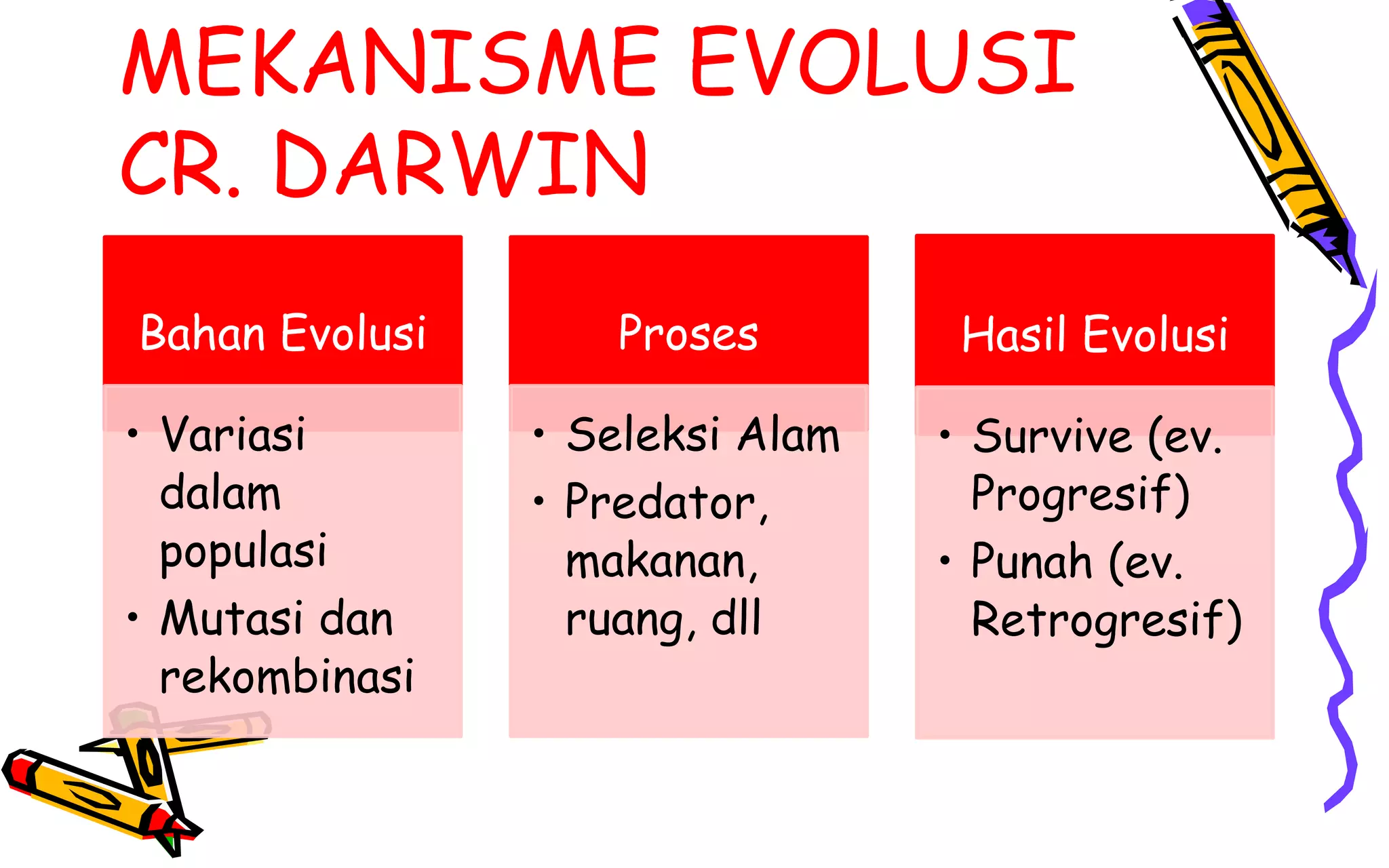 MEKANISME EVOLUSI CR. DARWIN

Bahan Evolusi

• Variasi dalam populasi
• Mutasi dan rekombinasi

Proses

• Seleksi Alam
• Predator, makanan, ruang, dll

Hasil Evolusi

• Survive (ev. Progresif)
• Punah (ev. Retrogresif)